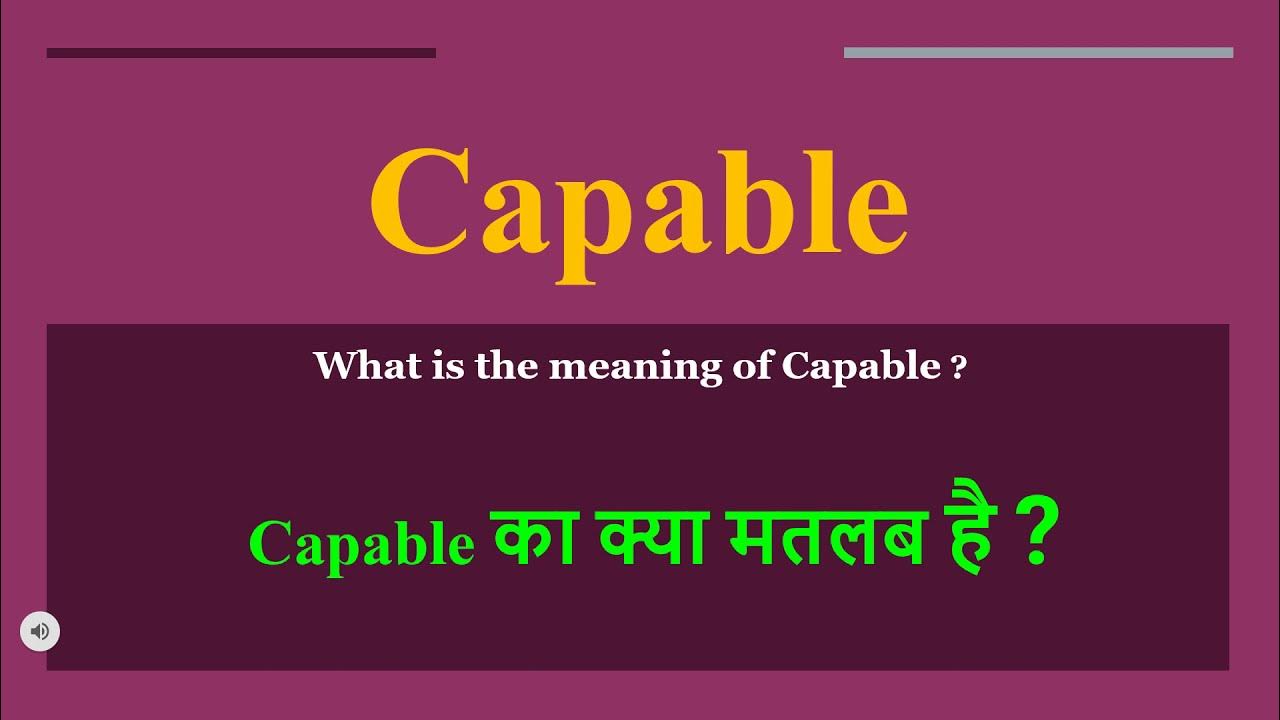 Capable

What is the meaning of Capable ?

Capable का क्या मतलब है ?